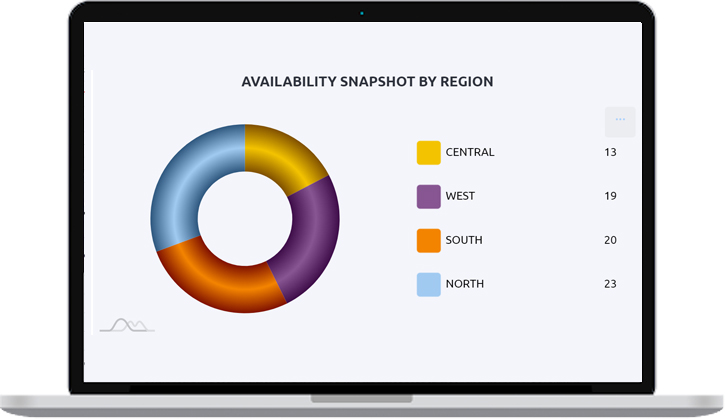 AVAILABILITY SNAPSHOT BY REGION

...

CENTRAL 13

WEST 19

SOUTH 20

NORTH 23